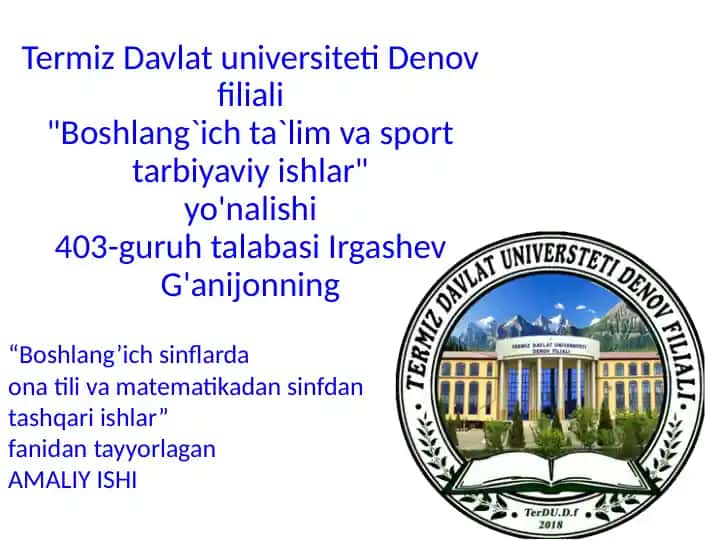 Termiz Davlat universiteti Denov filiali
"Boshlang`ich ta`lim va sport tarbiyaviy ishlar" yo'nalishi
403-guruh talabasi Irgashev G'anijonning

“Boshlang’ich sinflarda ona tili va matematikadan sinfdan tashqari ishlar” fanidan tayyorlagan
AMALIY ISHI

TERMIZ DAVLAT UNIVERSTETI DENOV FILIALI
TERMIZ DAVLAT UNIVERSITETI DENOV FILIALI
TerDU.D.f
2018